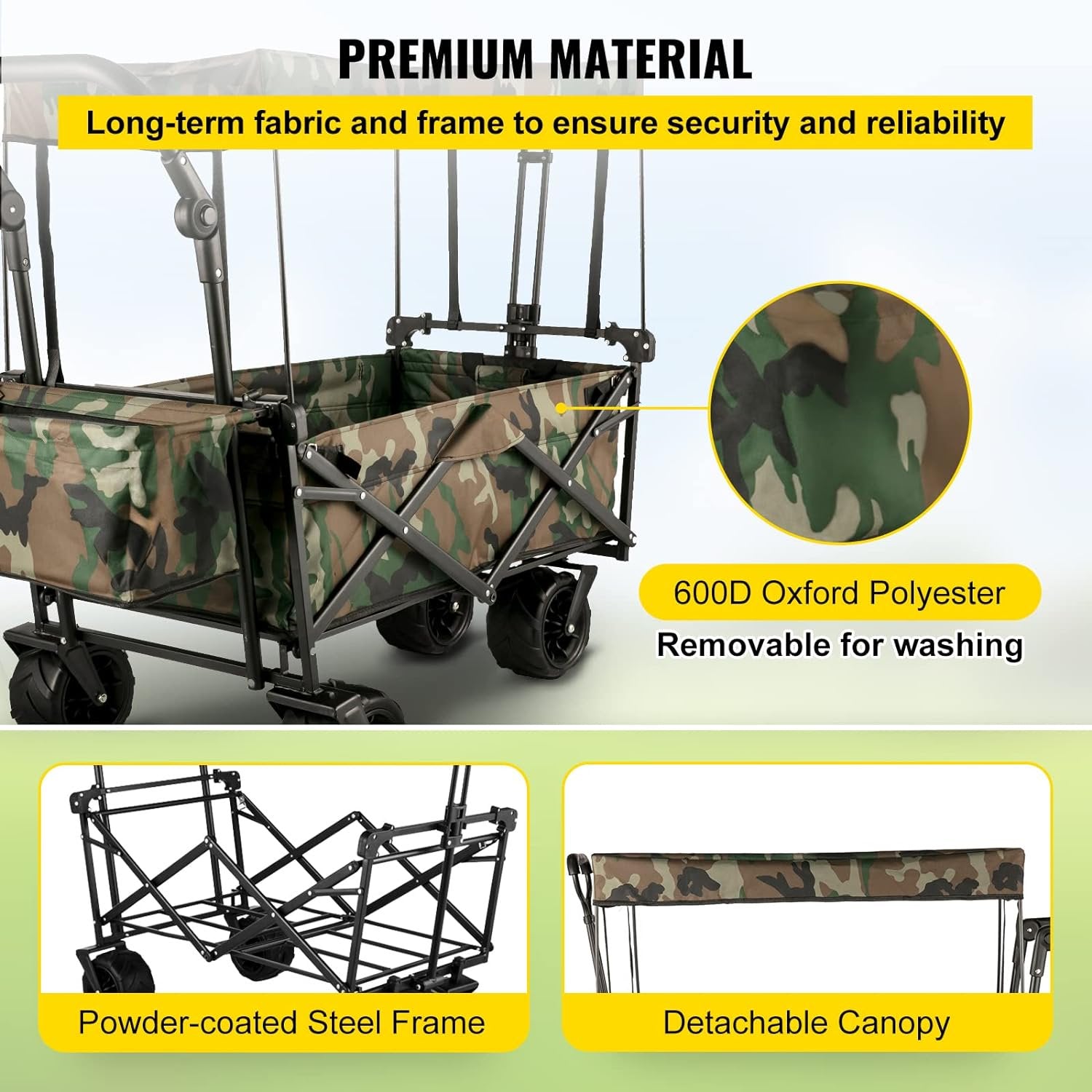 PREMIUM MATERIAL

Long-term fabric and frame to ensure security and reliability

600D Oxford Polyester

Removable for washing

Powder-coated Steel Frame

Detachable Canopy